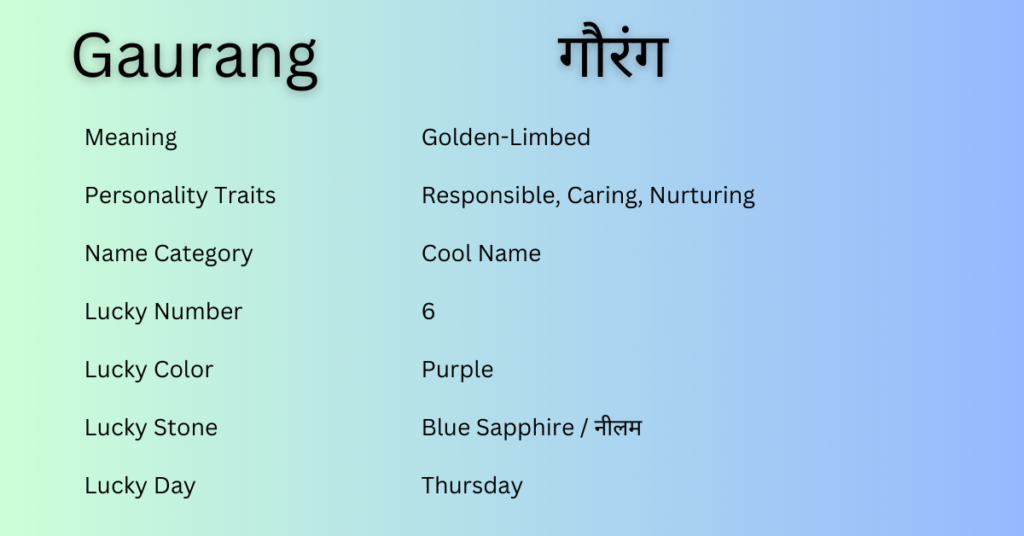 | Gaurang | गौरंग |
|---|---|
| Meaning | Golden-Limbed |
| Personality Traits | Responsible, Caring, Nurturing |
| Name Category | Cool Name |
| Lucky Number | 6 |
| Lucky Color | Purple |
| Lucky Stone | Blue Sapphire / नीलम |
| Lucky Day | Thursday |